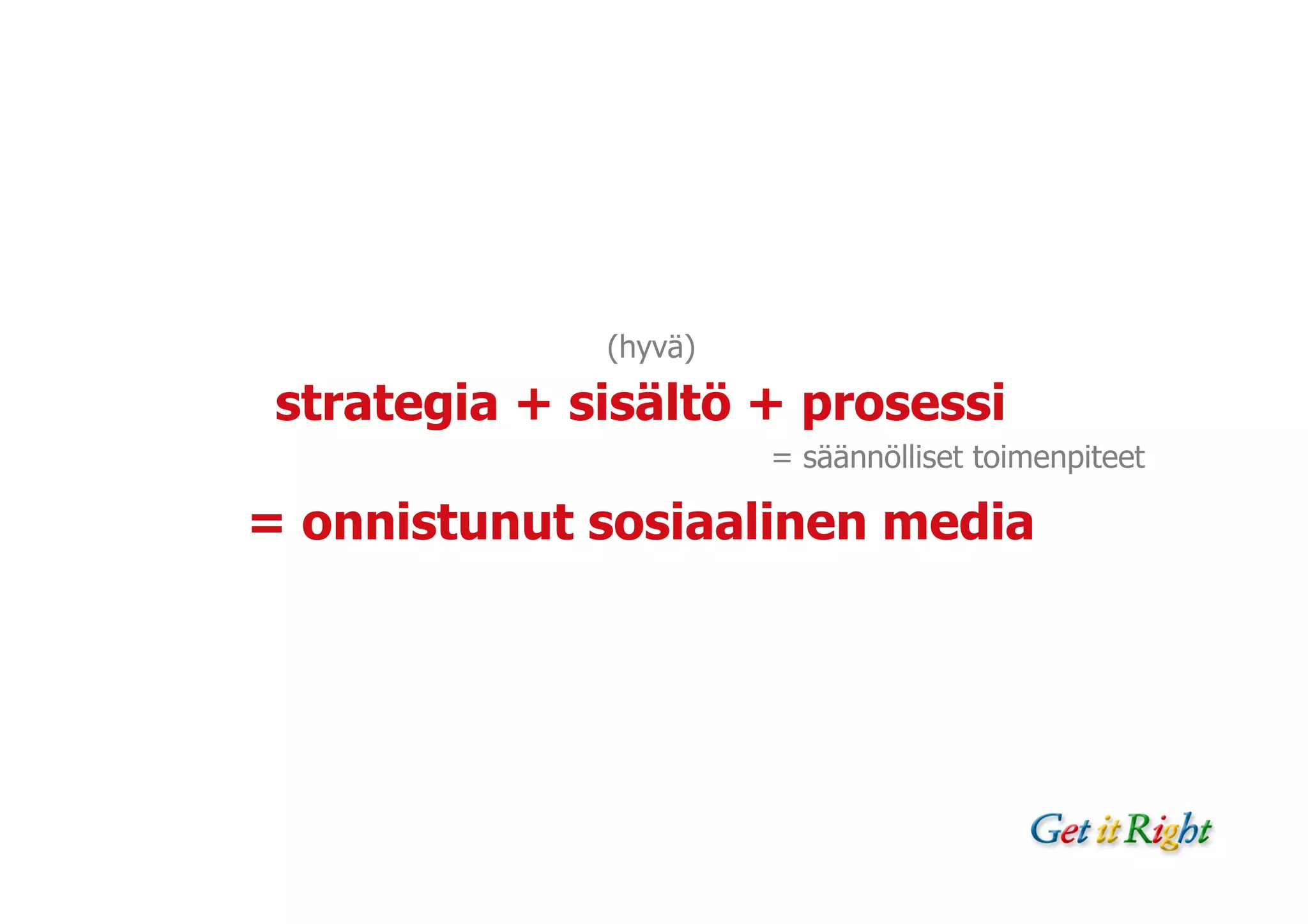 (hyvä)

strategia + sisältö + prosessi

= säännölliset toimenpiteet

= onnistunut sosiaalinen media

Get it Right